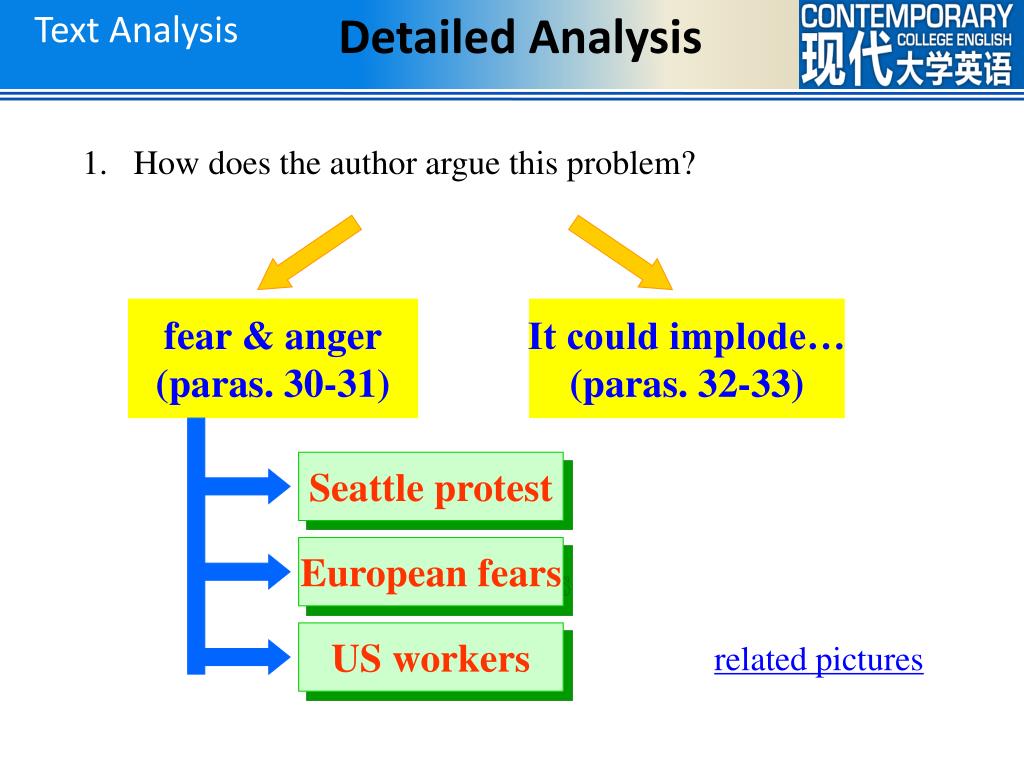 Text Analysis

Detailed Analysis

CONTEMPORARY COLLEGE ENGLISH 现代大学英语

1. How does the author argue this problem?

fear & anger (paras. 30-31)

It could implode… (paras. 32-33)

Seattle protest

European fears

US workers

related pictures